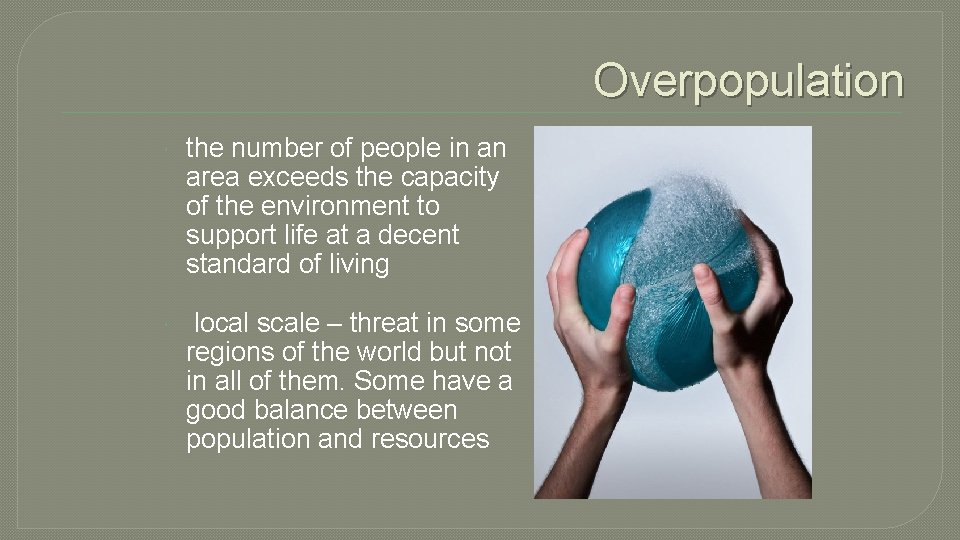 Overpopulation

the number of people in an area exceeds the capacity of the environment to support life at a decent standard of living

local scale – threat in some regions of the world but not in all of them. Some have a good balance between population and resources